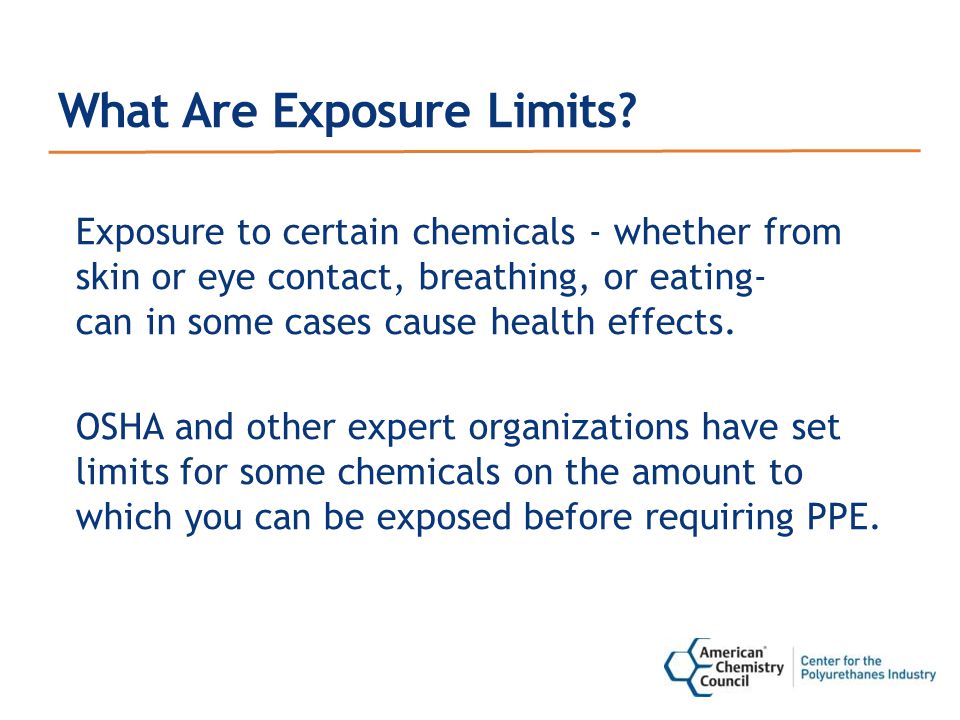 What Are Exposure Limits?

Exposure to certain chemicals - whether from skin or eye contact, breathing, or eating- can in some cases cause health effects.

OSHA and other expert organizations have set limits for some chemicals on the amount to which you can be exposed before requiring PPE.

American Chemistry Council

Center for the Polyurethanes Industry